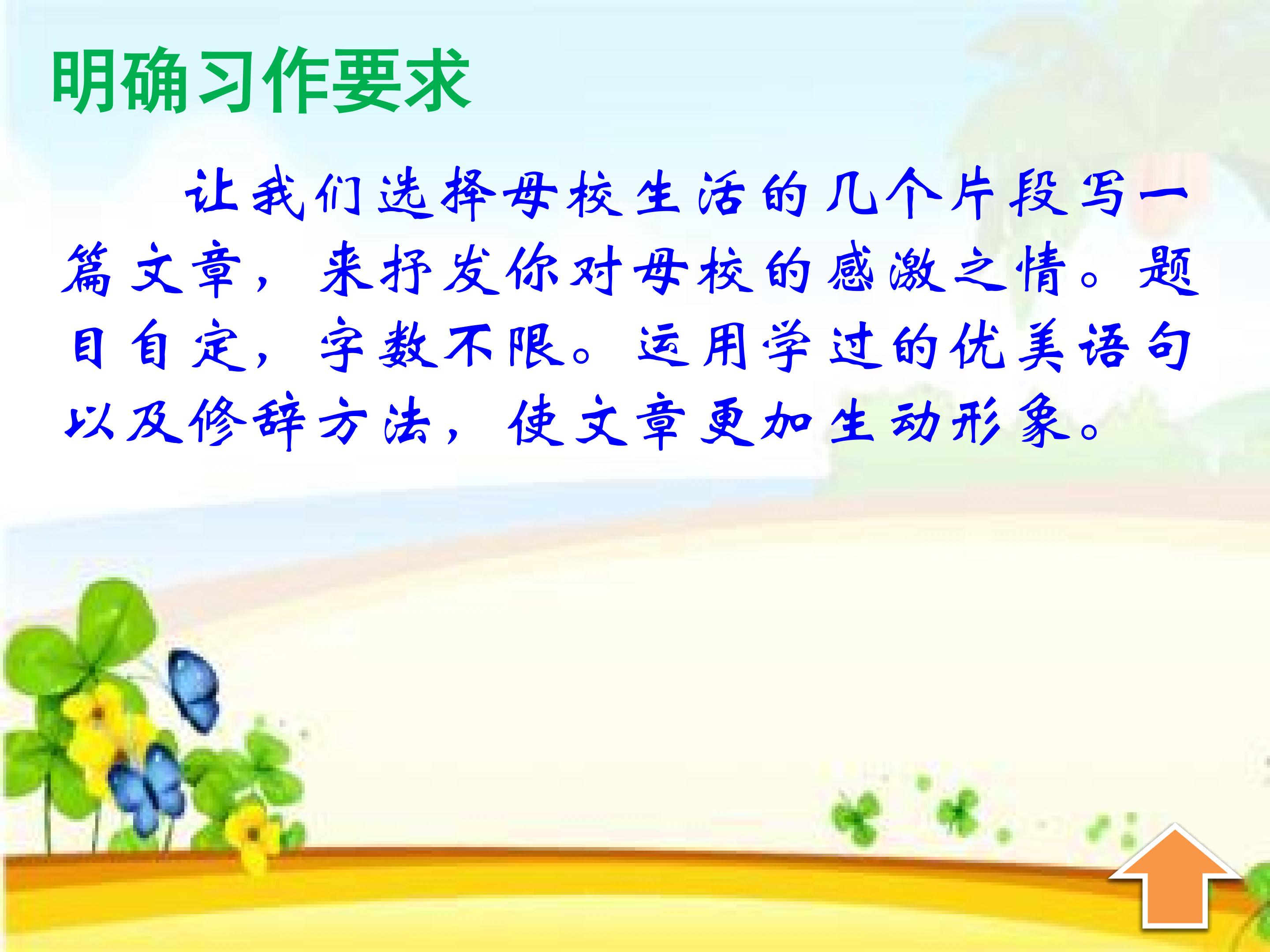 明确习作要求

让我们选择母校生活的几个片段写一篇文章，来抒发你对母校的感激之情。题目自定，字数不限。运用学过的优美语句以及修辞方法，使文章更加生动形象。